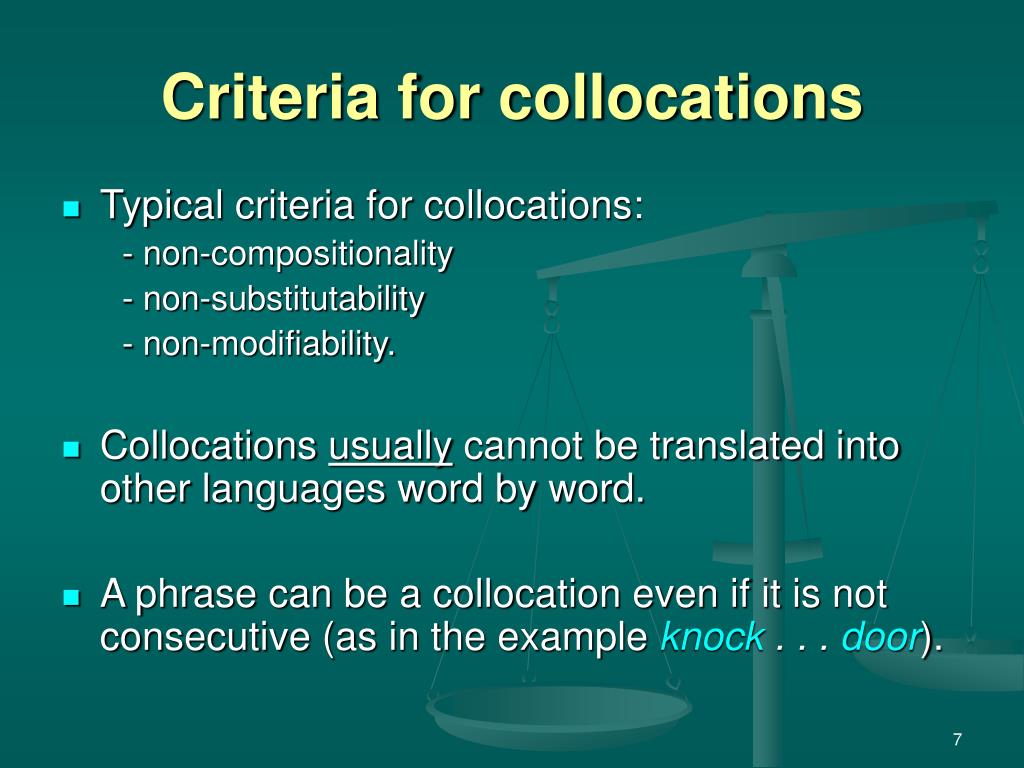 Criteria for collocations

Typical criteria for collocations:
- non-compositionality
- non-substitutability
- non-modifiability.

Collocations usually cannot be translated into other languages word by word.

A phrase can be a collocation even if it is not consecutive (as in the example knock . . . door).

7